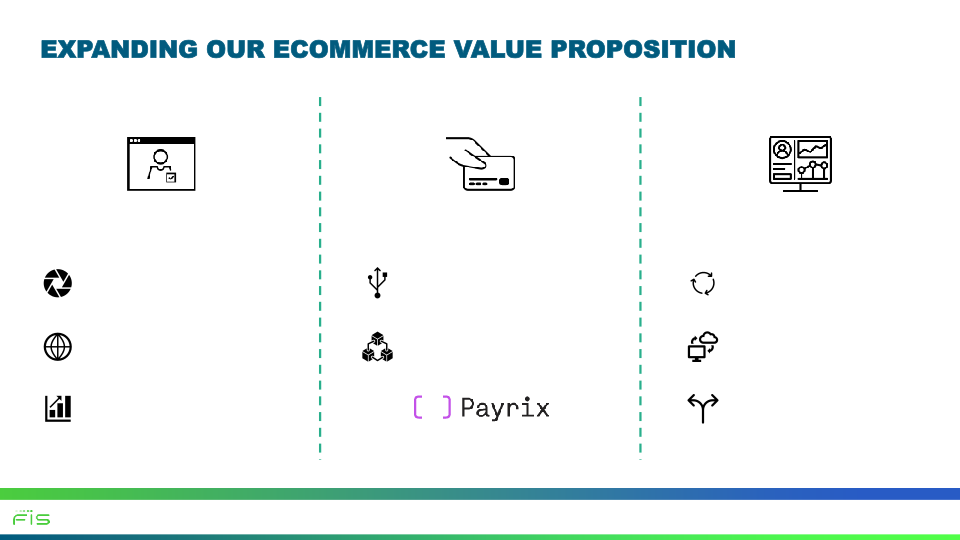 EXPANDING OUR ECOMMERCE VALUE PROPOSITION

Payrix

FIS